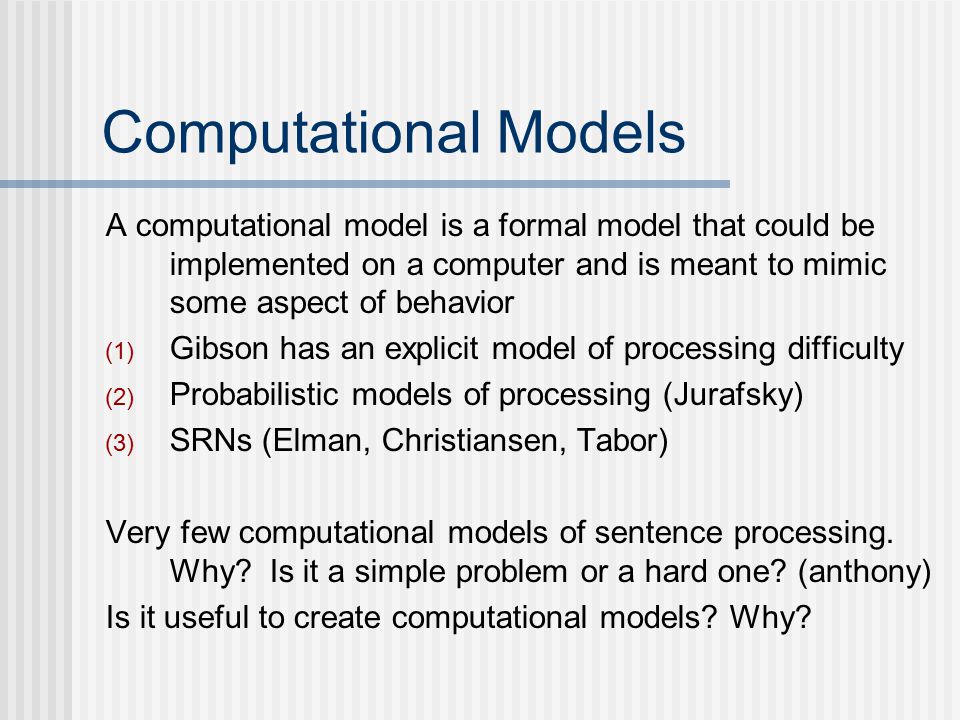 Computational Models

A computational model is a formal model that could be implemented on a computer and is meant to mimic some aspect of behavior

(1) Gibson has an explicit model of processing difficulty

(2) Probabilistic models of processing (Jurafsky)

(3) SRNs (Elman, Christiansen, Tabor)

Very few computational models of sentence processing. Why? Is it a simple problem or a hard one? (anthony)

Is it useful to create computational models? Why?